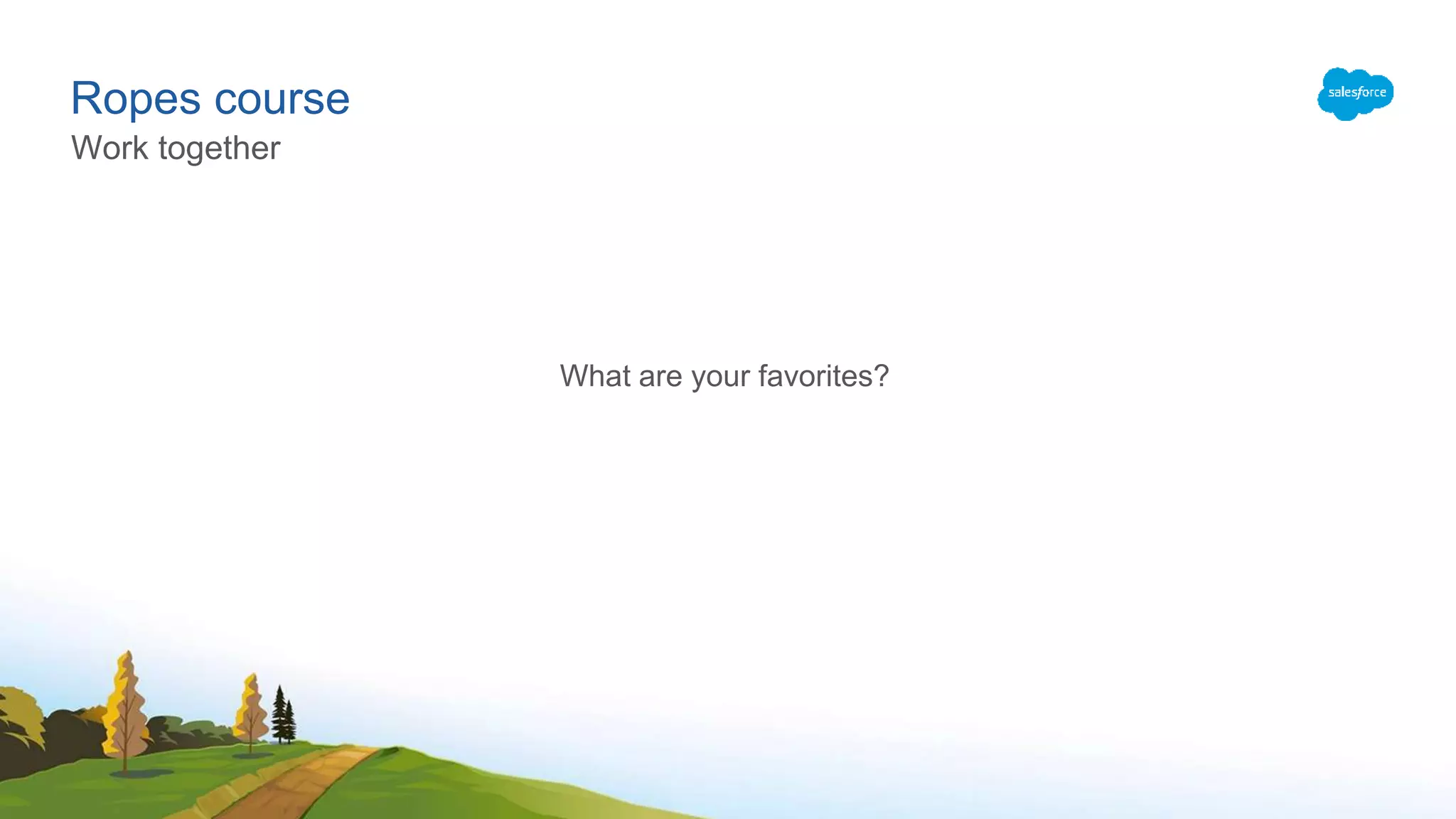 Ropes course
Work together

salesforce

What are your favorites?